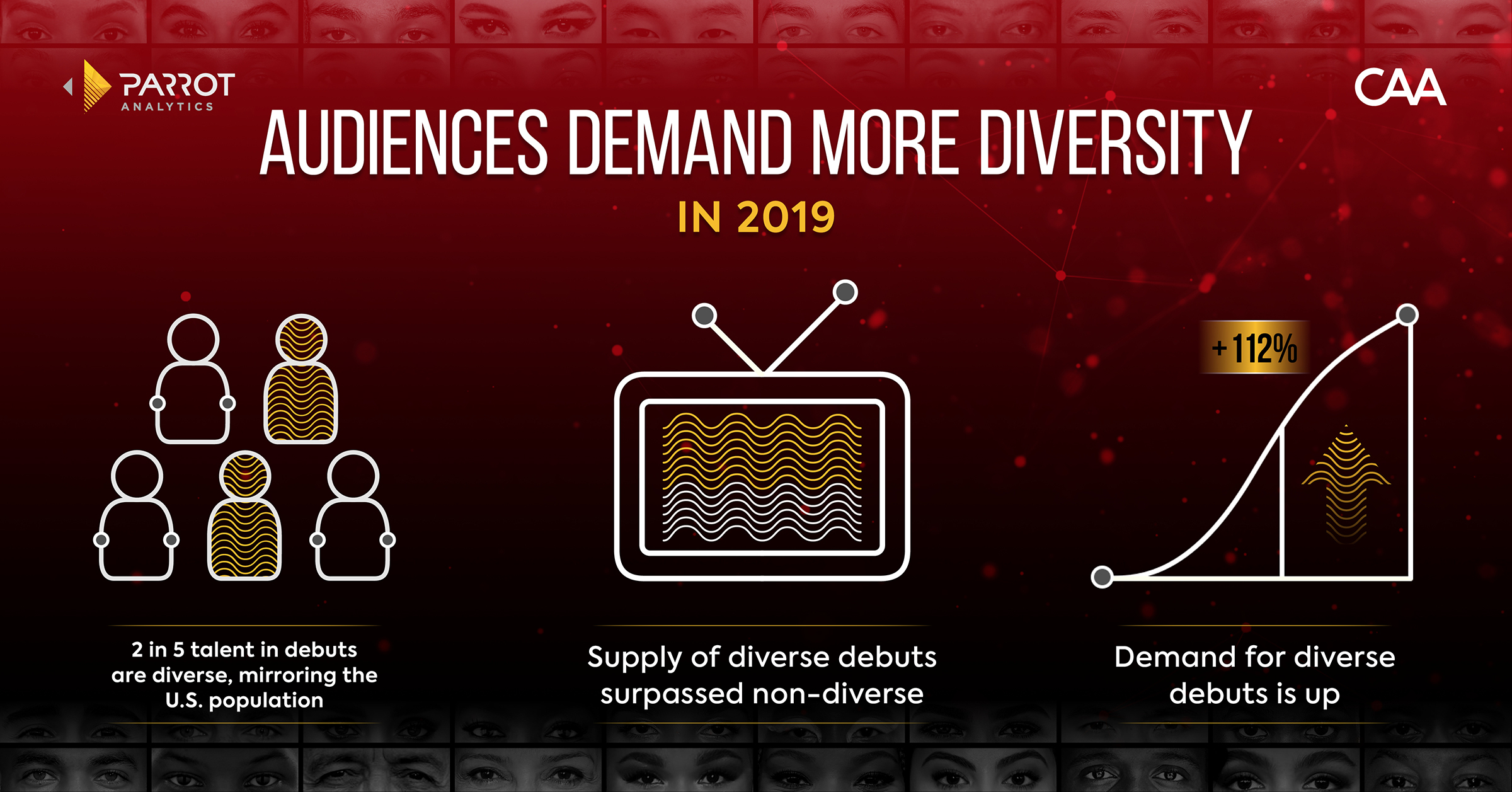 PARROT ANALYTICS

CAA

AUDIENCES DEMAND MORE DIVERSITY

IN 2019

+112%

2 in 5 talent in debuts are diverse, mirroring the U.S. population

Supply of diverse debuts surpassed non-diverse

Demand for diverse debuts is up